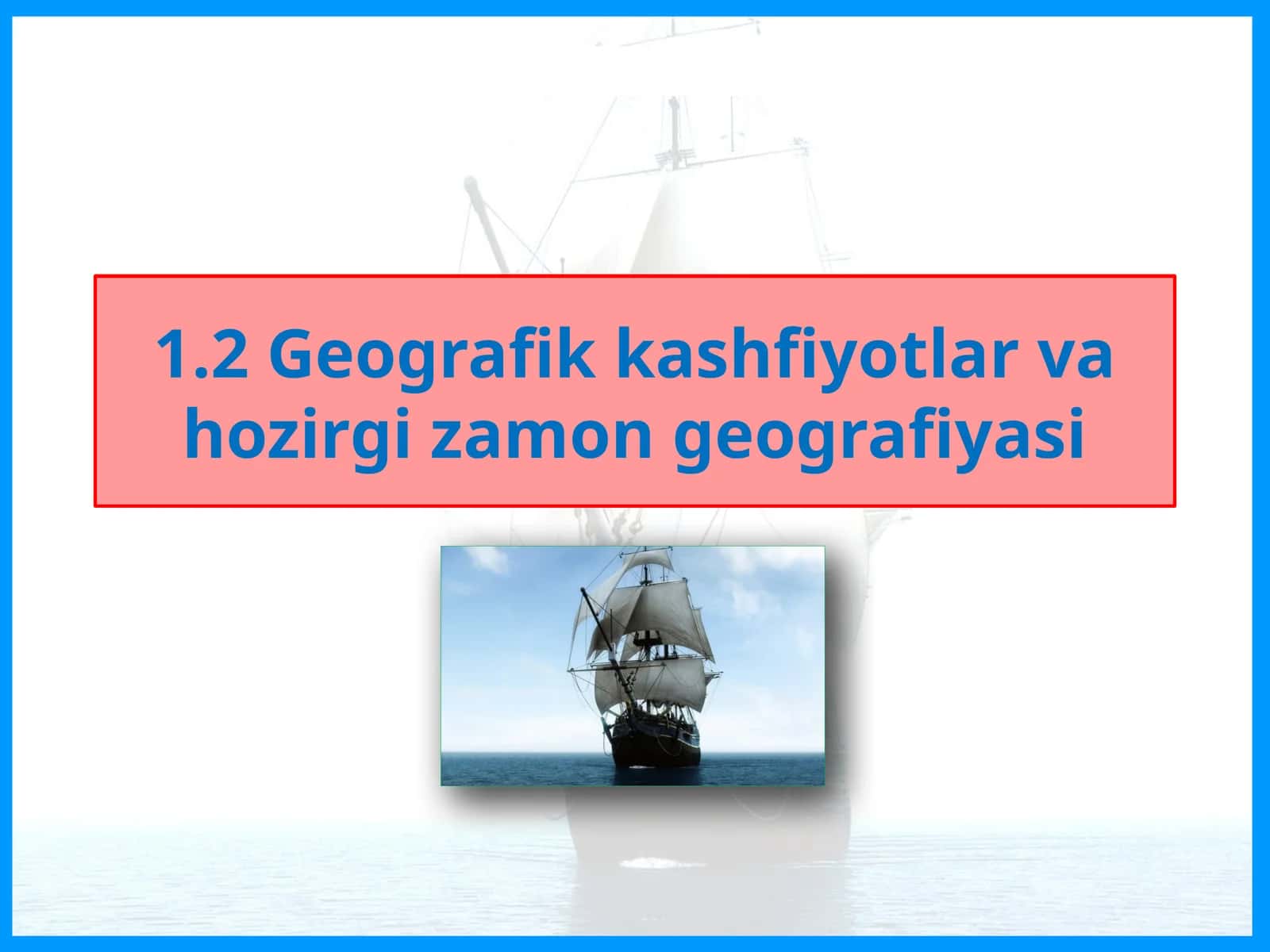 1.2 Geografik kashfiyotlar va hozirgi zamon geografiyasi